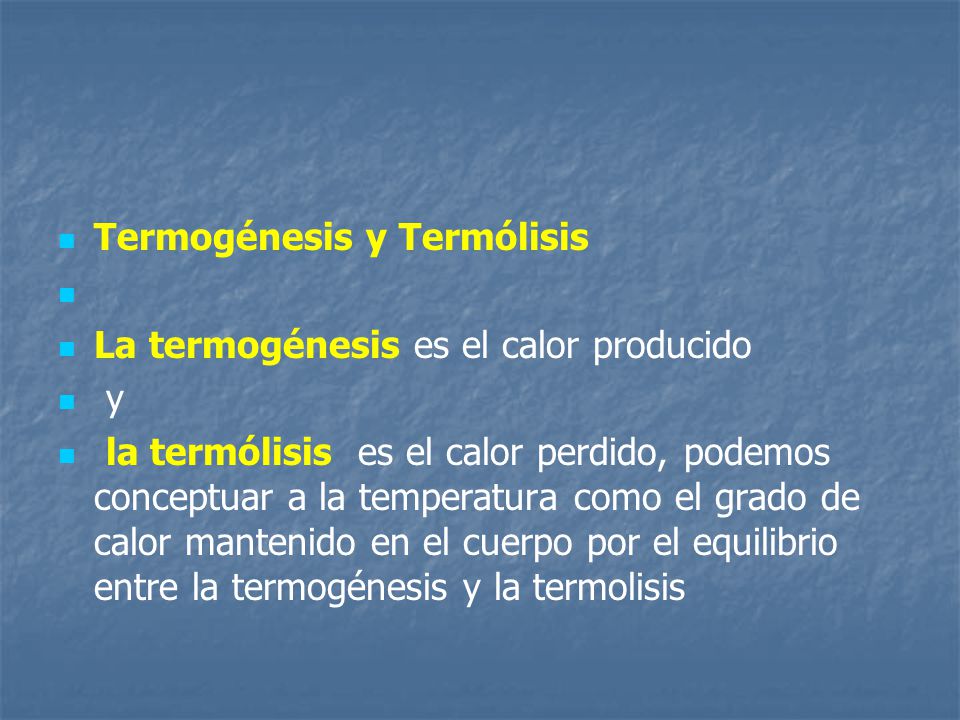 Termogénesis y Termólisis

La termogénesis es el calor producido

y

la termólisis es el calor perdido, podemos conceptuar a la temperatura como el grado de calor mantenido en el cuerpo por el equilibrio entre la termogénesis y la termolisis